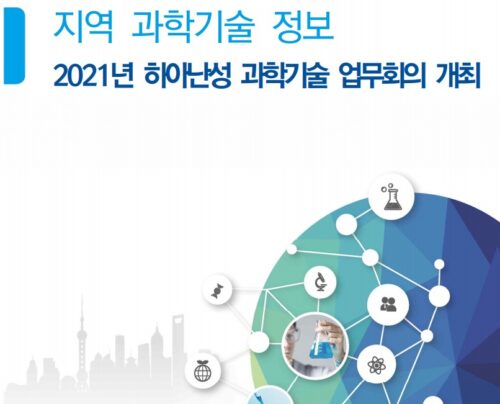 지역 과학기술 정보

2021년 하이난성 과학기술 업무회의 개최